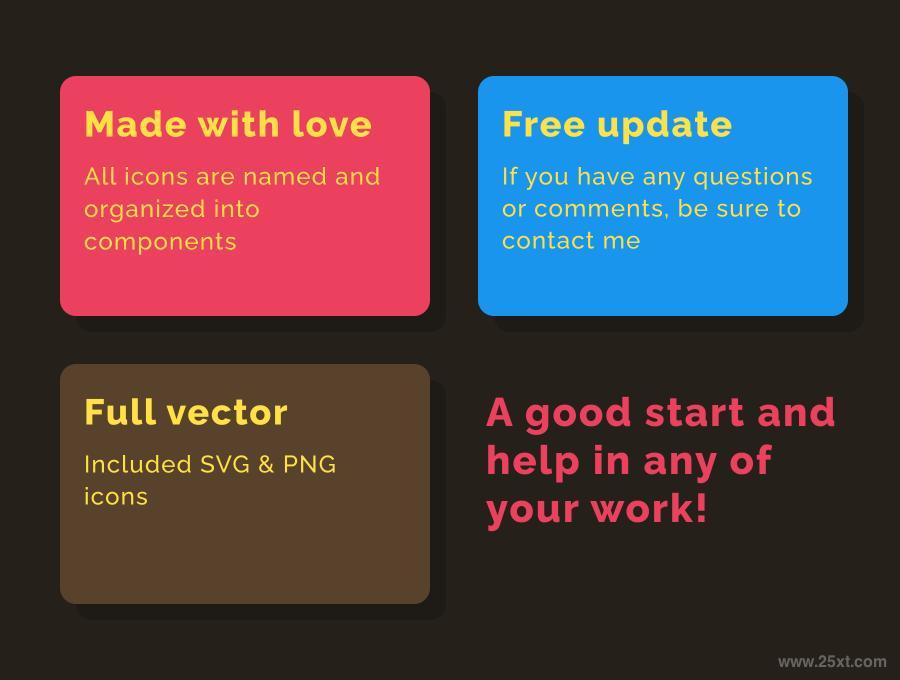 Made with love

All icons are named and organized into components

Free update

If you have any questions or comments, be sure to contact me

Full vector

Included SVG & PNG icons

A good start and help in any of your work!

www.25xt.com